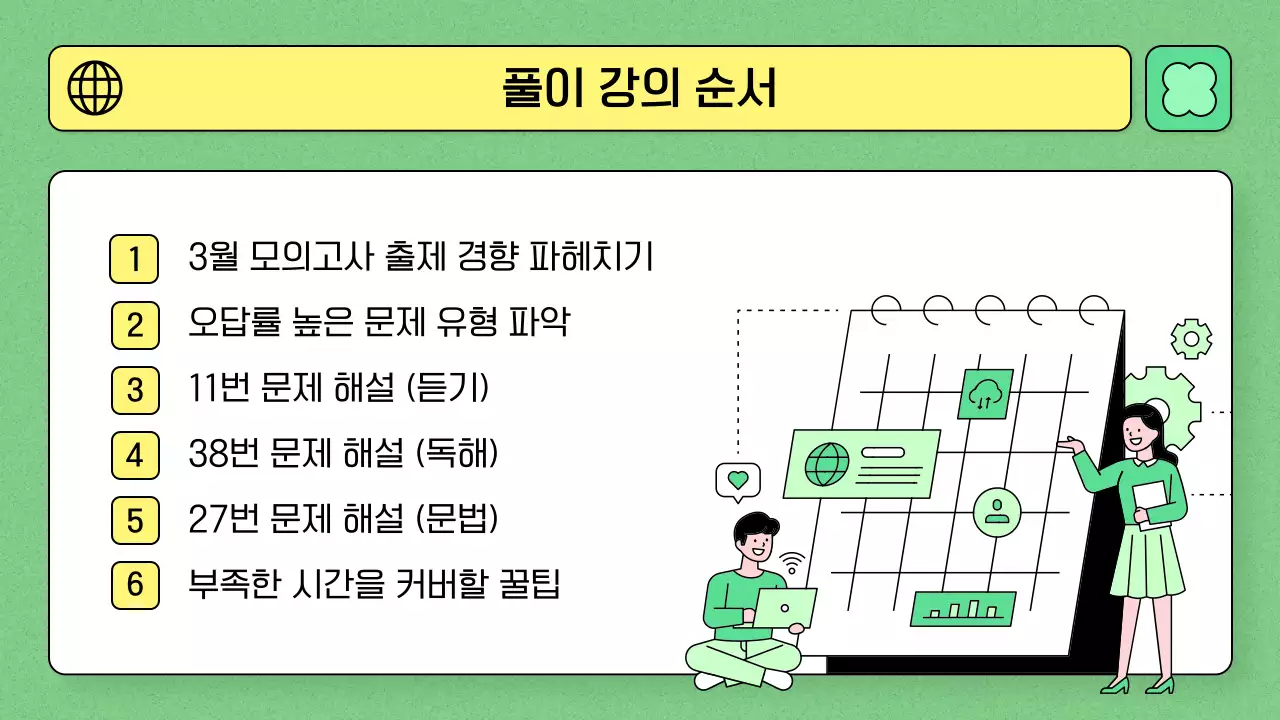 풀이 강의 순서

1 3월 모의고사 출제 경향 파헤치기
2 오답률 높은 문제 유형 파악
3 11번 문제 해설 (듣기)
4 38번 문제 해설 (독해)
5 27번 문제 해설 (문법)
6 부족한 시간을 커버할 꿀팁